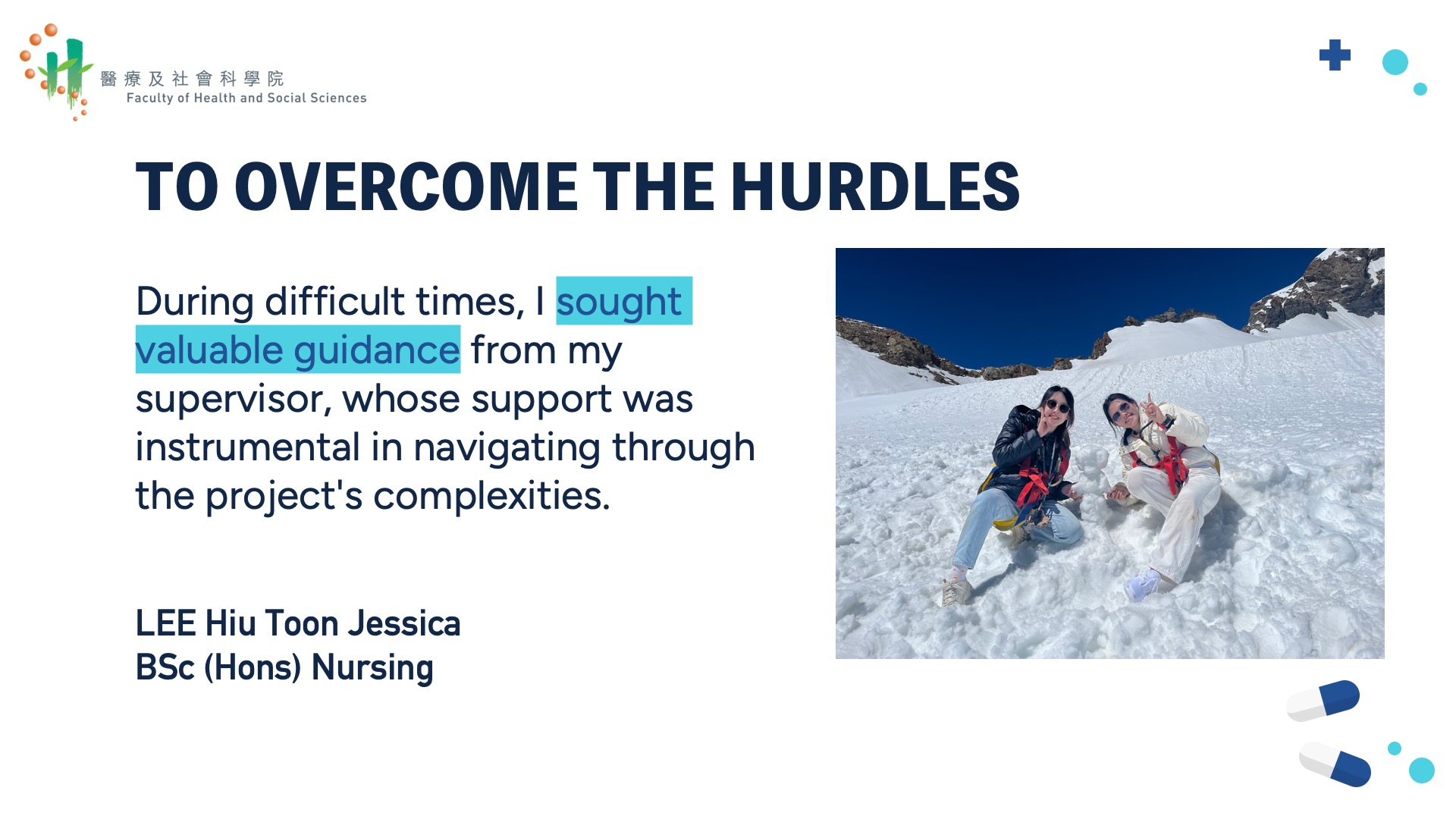 醫療及社會科學院
Faculty of Health and Social Sciences

TO OVERCOME THE HURDLES

During difficult times, I sought valuable guidance from my supervisor, whose support was instrumental in navigating through the project's complexities.

LEE Hiu Toon Jessica
BSc (Hons) Nursing